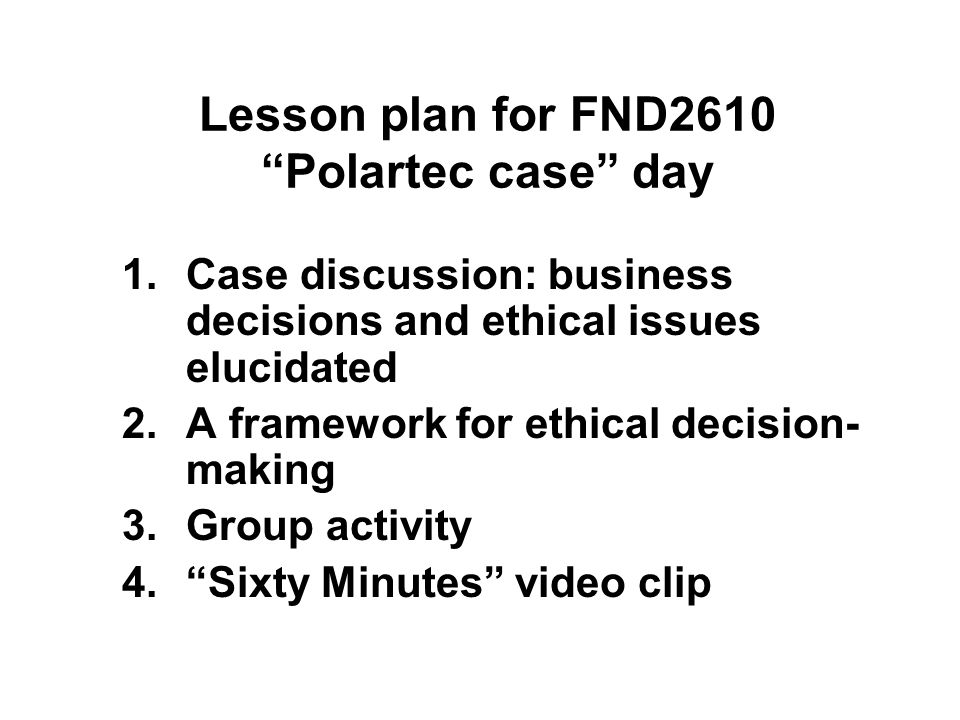 Lesson plan for FND2610
“Polartec case” day

1. Case discussion: business decisions and ethical issues elucidated
2. A framework for ethical decision-making
3. Group activity
4. “Sixty Minutes” video clip